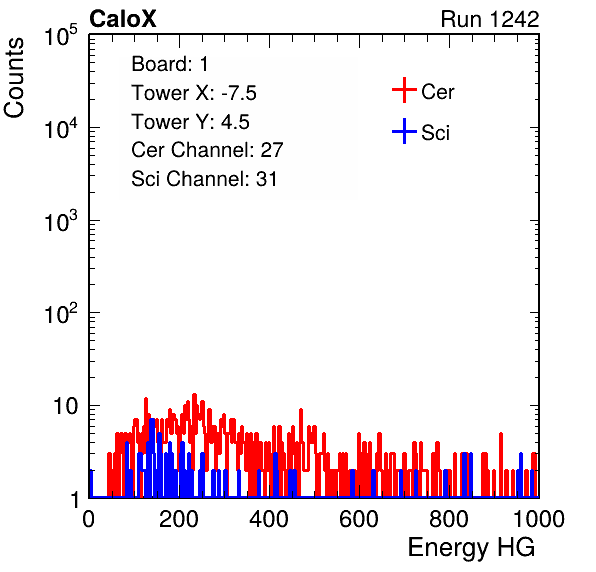 CaloX

Run 1242

Counts

$10^5$

$10^4$

$10^3$

$10^2$

10

1

Board: 1
Tower X: -7.5
Tower Y: 4.5
Cer Channel: 27
Sci Channel: 31

Cer

Sci

0 200 400 600 800 1000

Energy HG